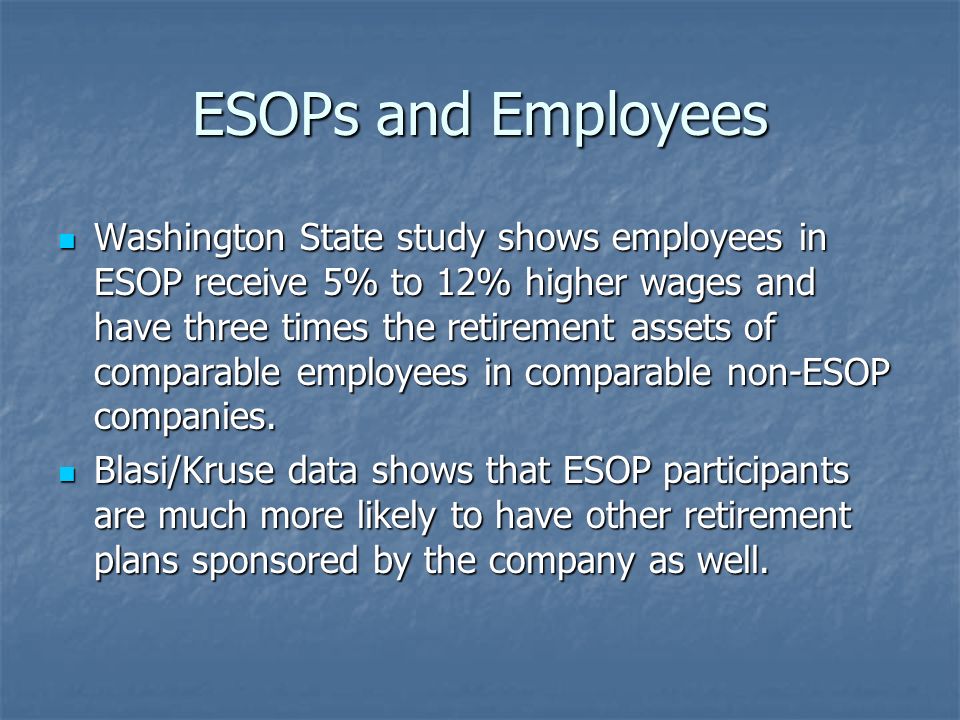 ESOPs and Employees

- Washington State study shows employees in ESOP receive 5% to 12% higher wages and have three times the retirement assets of comparable employees in comparable non-ESOP companies.
- Blasi/Kruse data shows that ESOP participants are much more likely to have other retirement plans sponsored by the company as well.